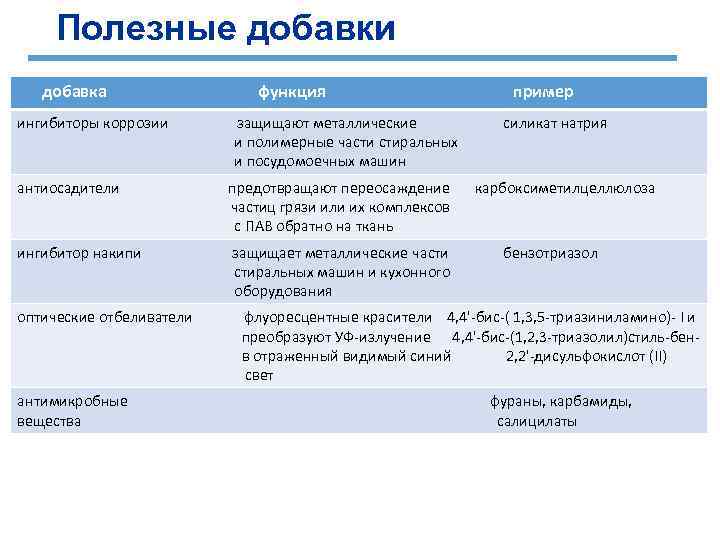 Полезные добавки

| добавка | функция | пример |
|---|---|---|
| ингибиторы коррозии | защищают металлические и полимерные части стиральных и посудомоечных машин | силикат натрия |
| антиосадители | предотвращают переосаждение частиц грязи или их комплексов с ПАВ обратно на ткань | карбоксиметилцеллюлоза |
| ингибитор накипи | защищает металлические части стиральных машин и кухонного оборудования | бензотриазол |
| оптические отбеливатели | флуоресцентные красители преобразуют УФ-излучение в отраженный видимый синий свет | 4,4'-бис-( 1,3,5-триазиниламино)- I и 4,4'-бис-(1,2,3-триазолил)стиль-бен-2,2'-дисульфокислот (II) |
| антимикробные вещества | | фураны, карбамиды, салицилаты |